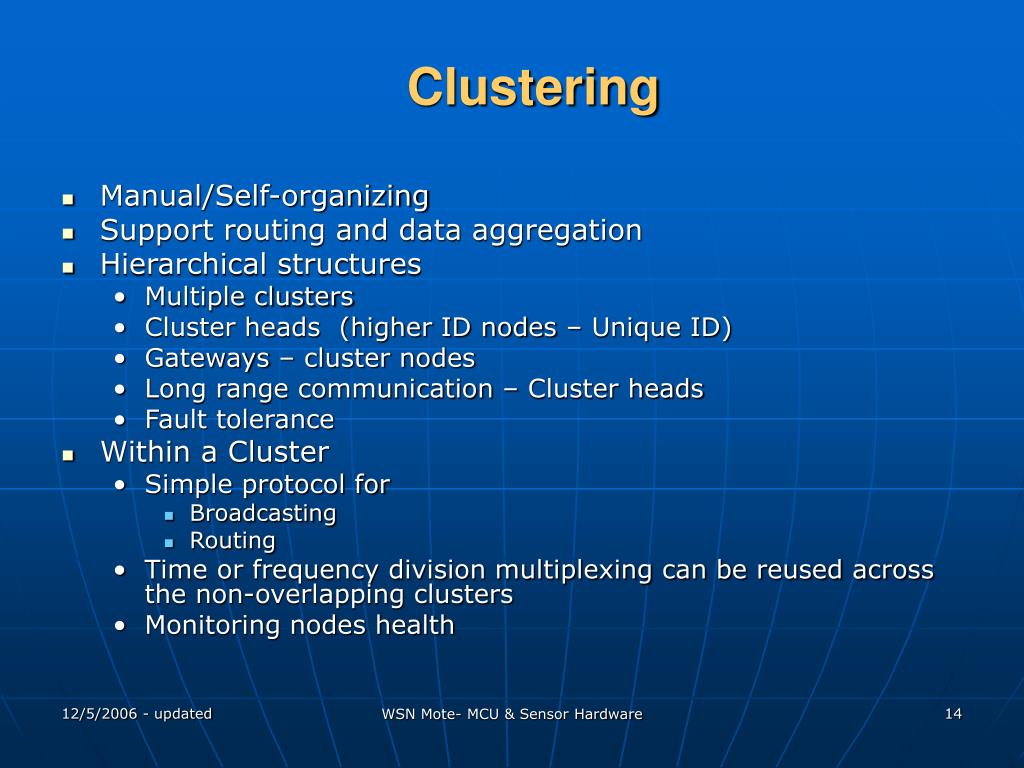 Clustering

- Manual/Self-organizing
- Support routing and data aggregation
- Hierarchical structures
  - Multiple clusters
  - Cluster heads (higher ID nodes – Unique ID)
  - Gateways – cluster nodes
  - Long range communication – Cluster heads
  - Fault tolerance
- Within a Cluster
  - Simple protocol for
    - Broadcasting
    - Routing
  - Time or frequency division multiplexing can be reused across the non-overlapping clusters
  - Monitoring nodes health

12/5/2006 - updated

WSN Mote- MCU & Sensor Hardware

14